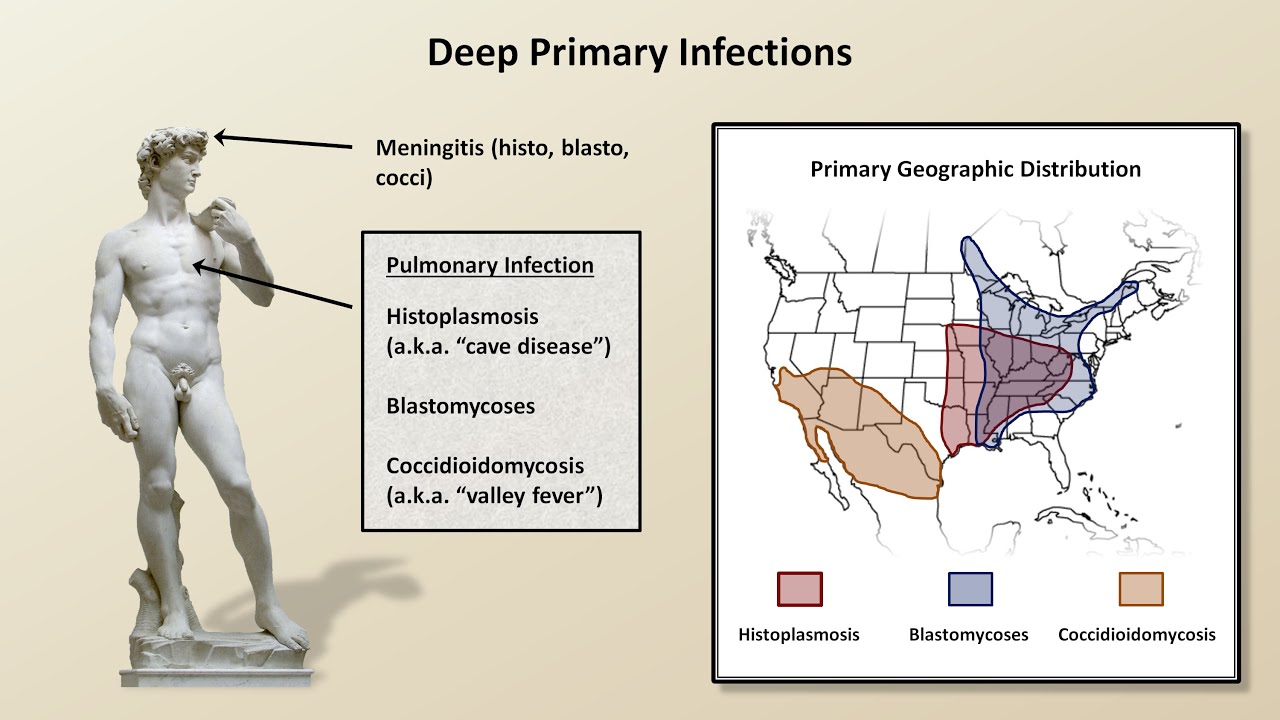 Deep Primary Infections

Meningitis (histo, blasto, cocci)

Pulmonary Infection

Histoplasmosis (a.k.a. “cave disease”)

Blastomycoses

Coccidioidomycosis (a.k.a. “valley fever”)

Primary Geographic Distribution

Histoplasmosis

Blastomycoses

Coccidioidomycosis